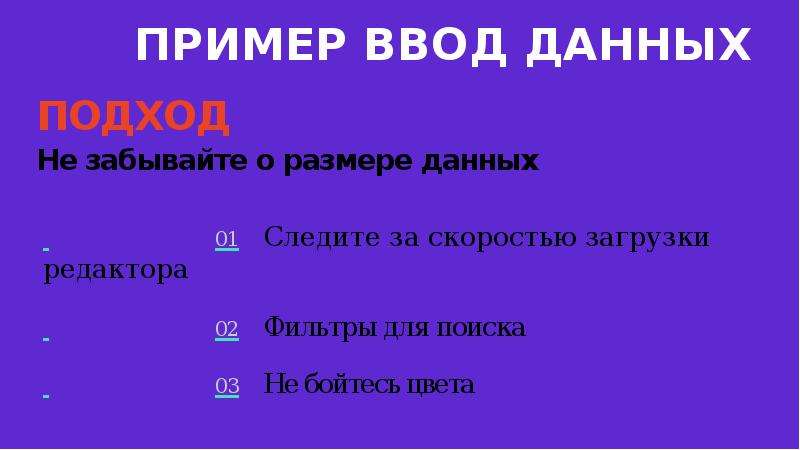 ПРИМЕР ВВОД ДАННЫХ

ПОДХОД

Не забывайте о размере данных

01 Следите за скоростью загрузки редактора

02 Фильтры для поиска

03 Не бойтесь цвета